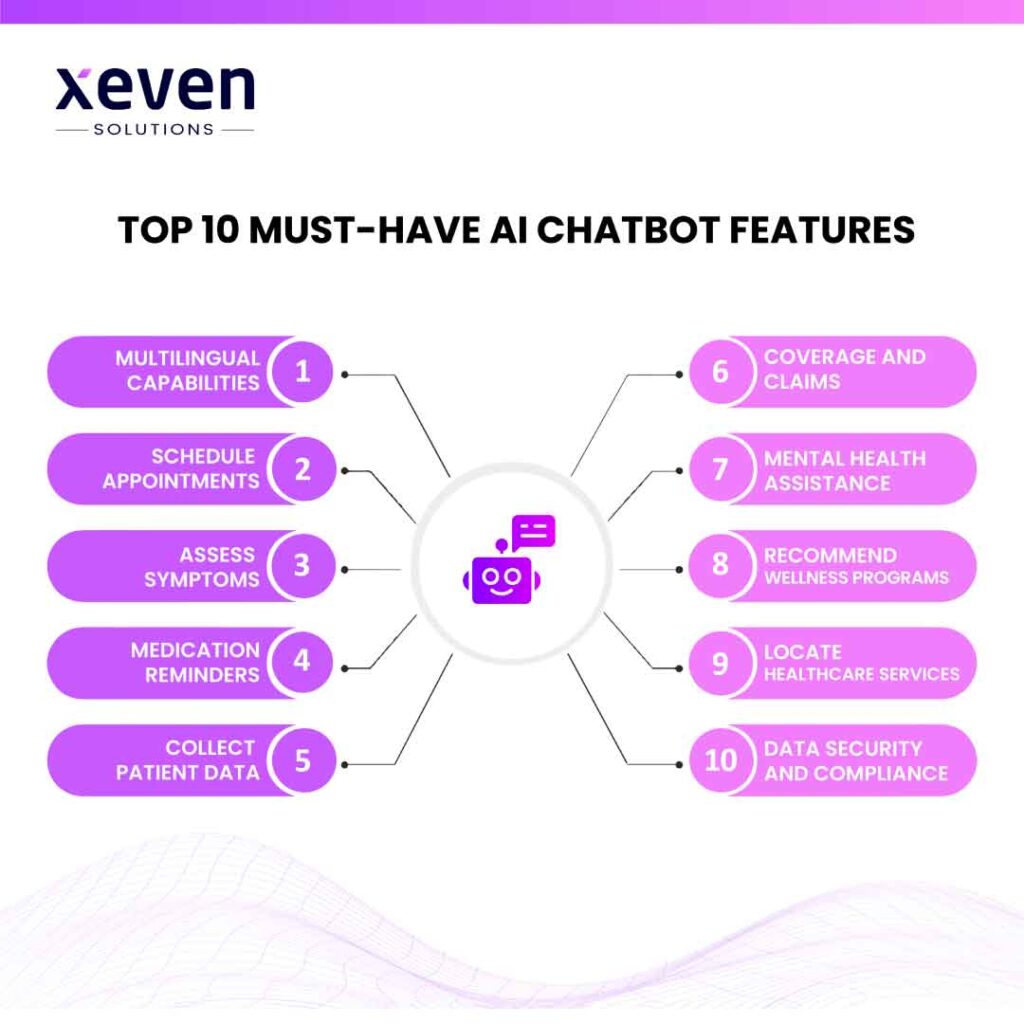 xeven
SOLUTIONS

TOP 10 MUST-HAVE AI CHATBOT FEATURES

MULTILINGUAL CAPABILITIES 1

SCHEDULE APPOINTMENTS 2

ASSESS SYMPTOMS 3

MEDICATION REMINDERS 4

COLLECT PATIENT DATA 5

6 COVERAGE AND CLAIMS

7 MENTAL HEALTH ASSISTANCE

8 RECOMMEND WELLNESS PROGRAMS

9 LOCATE HEALTHCARE SERVICES

10 DATA SECURITY AND COMPLIANCE